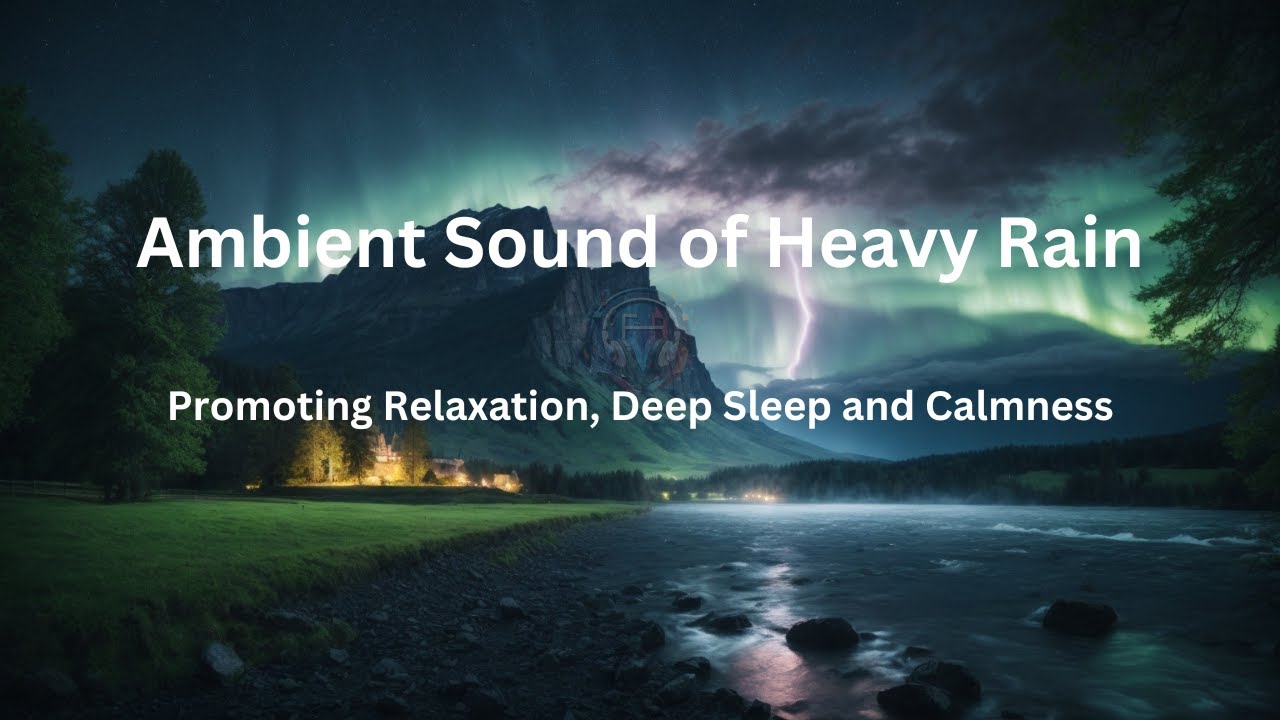 Ambient Sound of Heavy Rain

Promoting Relaxation, Deep Sleep and Calmness